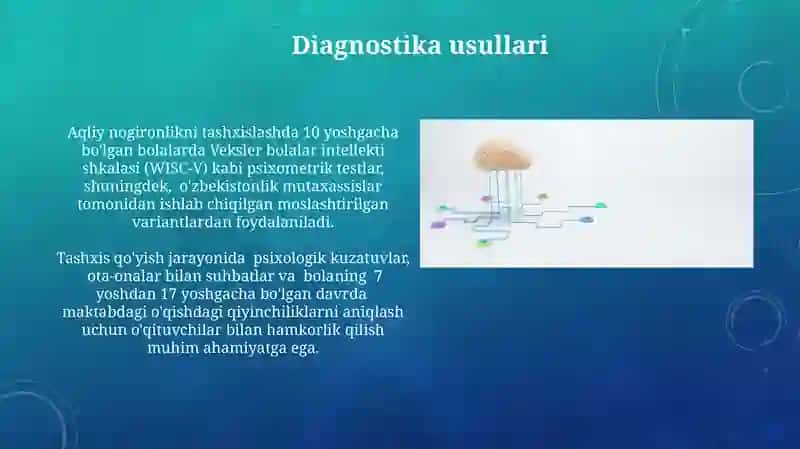 Diagnostika usullari

Aqliy nogironlikni tashxislashda 10 yoshgacha bo'lgan bolalarda Veksler bolalar intellekti shkalasi (WISC-V) kabi psixometrik testlar, shuningdek, o'zbekistonlik mutaxassislar tomonidan ishlab chiqilgan moslashtirilgan variantlardan foydalaniladi.

Tashxis qo'yish jarayonida psixologik kuzatuvlar, ota-onalar bilan suhbatlar va bolaning 7 yoshdan 17 yoshgacha bo'lgan davrda maktabdagi o'qishdagi qiyinchiliklarni aniqlash uchun o'qituvchilar bilan hamkorlik qilish muhim ahamiyatga ega.